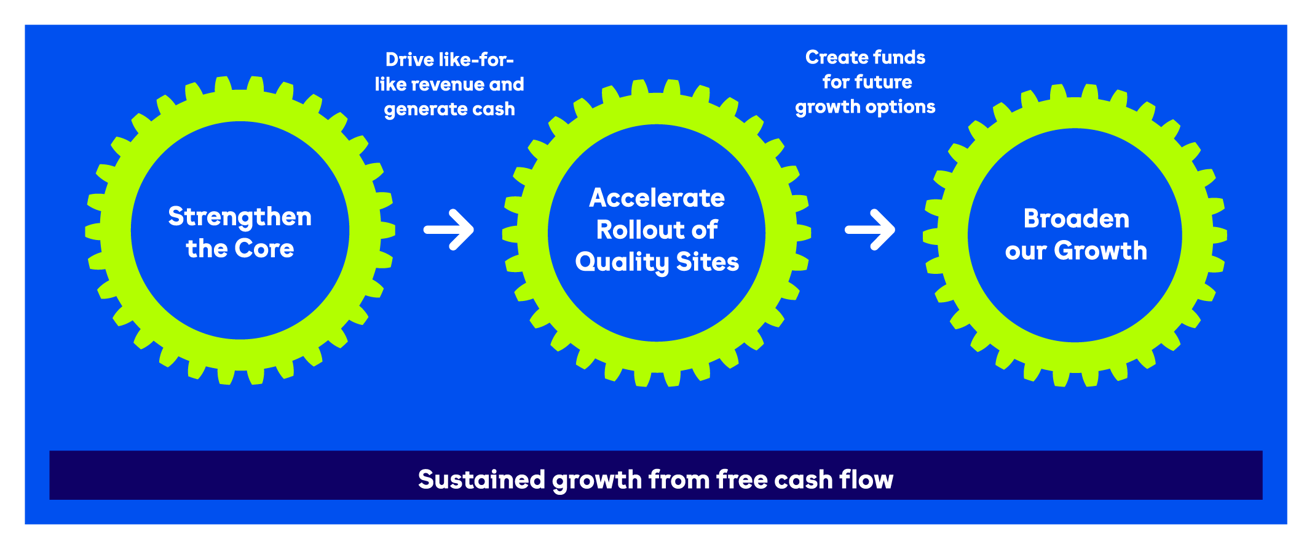 Strengthen the Core

Drive like-for-like revenue and generate cash

Accelerate Rollout of Quality Sites

Create funds for future growth options

Broaden our Growth

Sustained growth from free cash flow